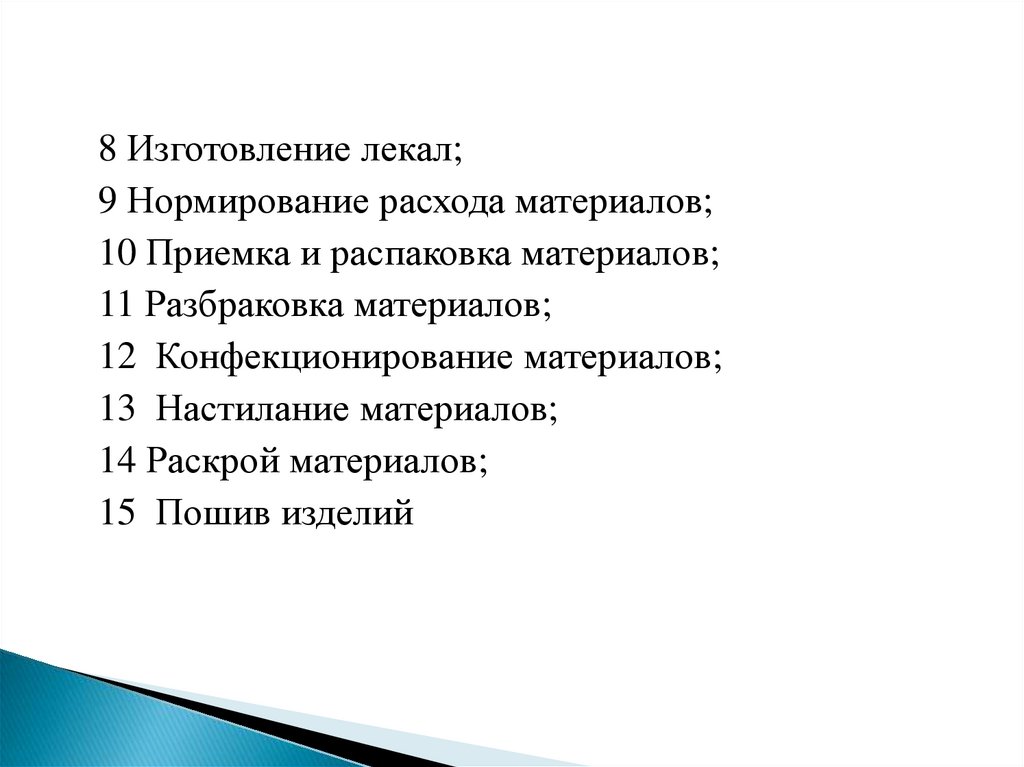 8 Изготовление лекал;
9 Нормирование расхода материалов;
10 Приемка и распаковка материалов;
11 Разбраковка материалов;
12 Конфекционирование материалов;
13 Настилание материалов;
14 Раскрой материалов;
15 Пошив изделий